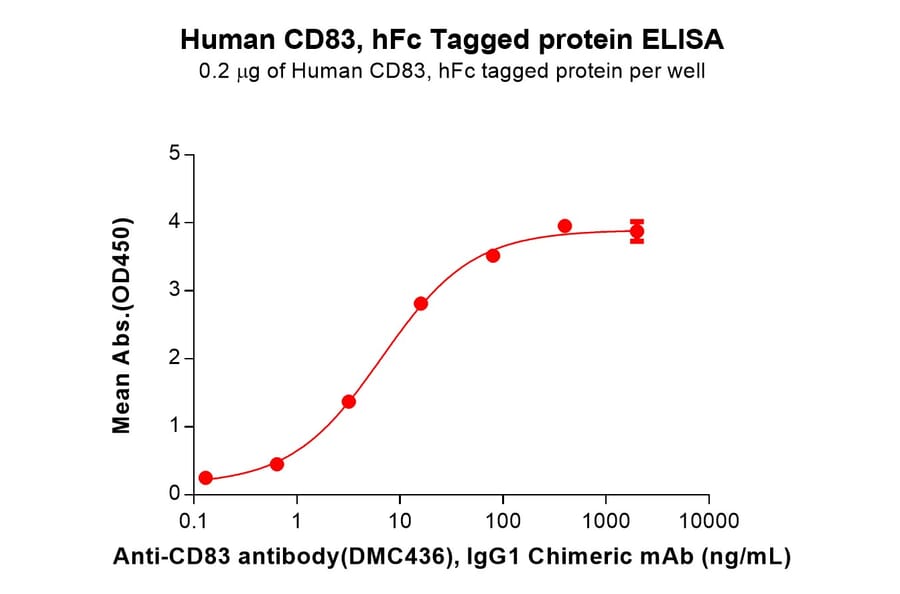 Human CD83, hFc Tagged protein ELISA
0.2 μg of Human CD83, hFc tagged protein per well

Mean Abs.(OD450)

5
4
3
2
1
0

0.1
1
10
100
1000
10000

Anti-CD83 antibody(DMC436), IgG1 Chimeric mAb (ng/mL)